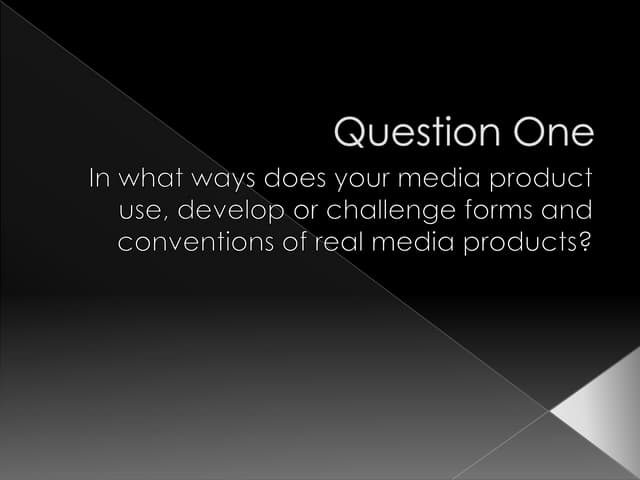 Question One

In what ways does your media product use, develop or challenge forms and conventions of real media products?